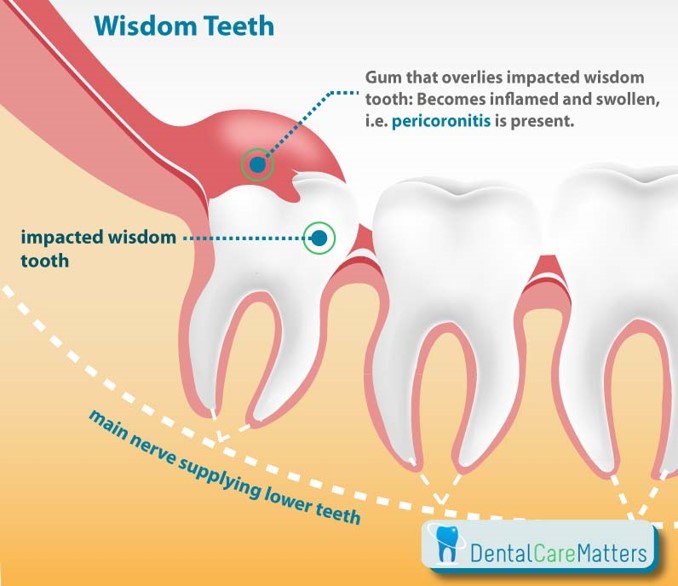 Wisdom Teeth

Gum that overlies impacted wisdom tooth: Becomes inflamed and swollen, i.e. pericoronitis is present.

impacted wisdom tooth

main nerve supplying lower teeth

DentalCareMatters